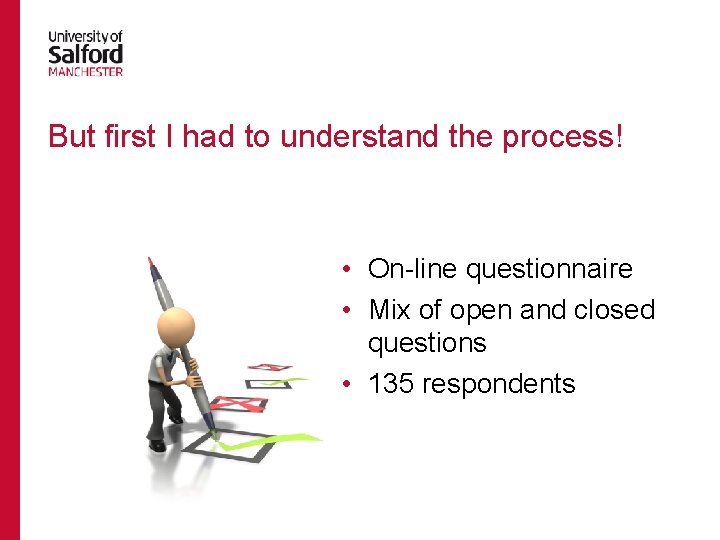 University of
Salford
MANCHESTER

But first I had to understand the process!

• On-line questionnaire
• Mix of open and closed questions
• 135 respondents